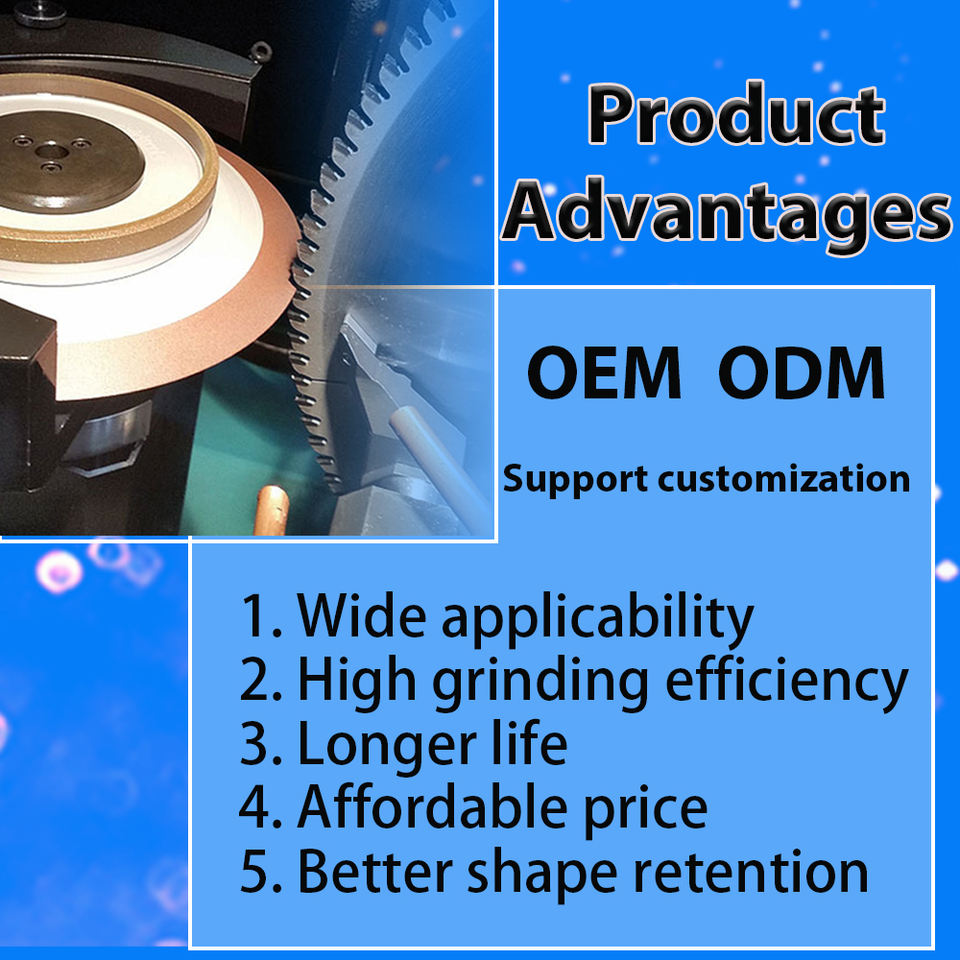 Product Advantages

OEM ODM

Support customization

1. Wide applicability
2. High grinding efficiency
3. Longer life
4. Affordable price
5. Better shape retention